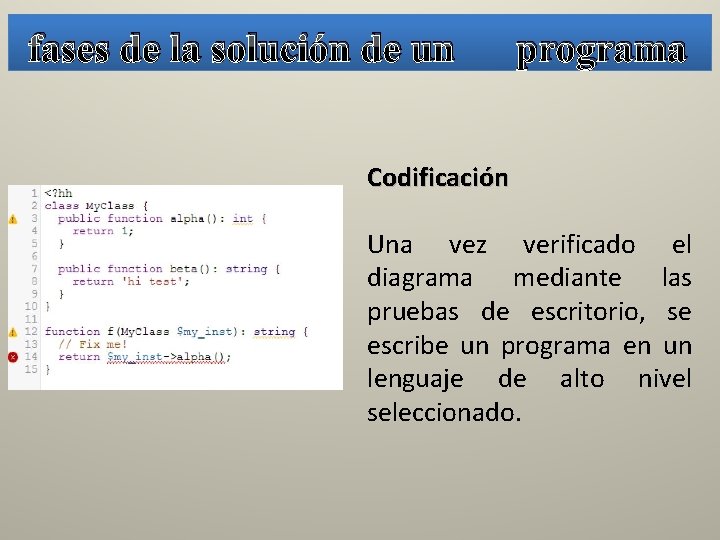 fases de la solución de un programa

1 <?hh
2 class MyClass {
3 public function alpha(): int {
4 return 1;
5 }
6
7 public function beta(): string {
8 return 'hi test';
9 }
10 }
11
12 function f(MyClass $my_inst): string {
13 // Fix me!
14 return $my_inst->alpha();
15 }

Codificación

Una vez verificado el diagrama mediante las pruebas de escritorio, se escribe un programa en un lenguaje de alto nivel seleccionado.